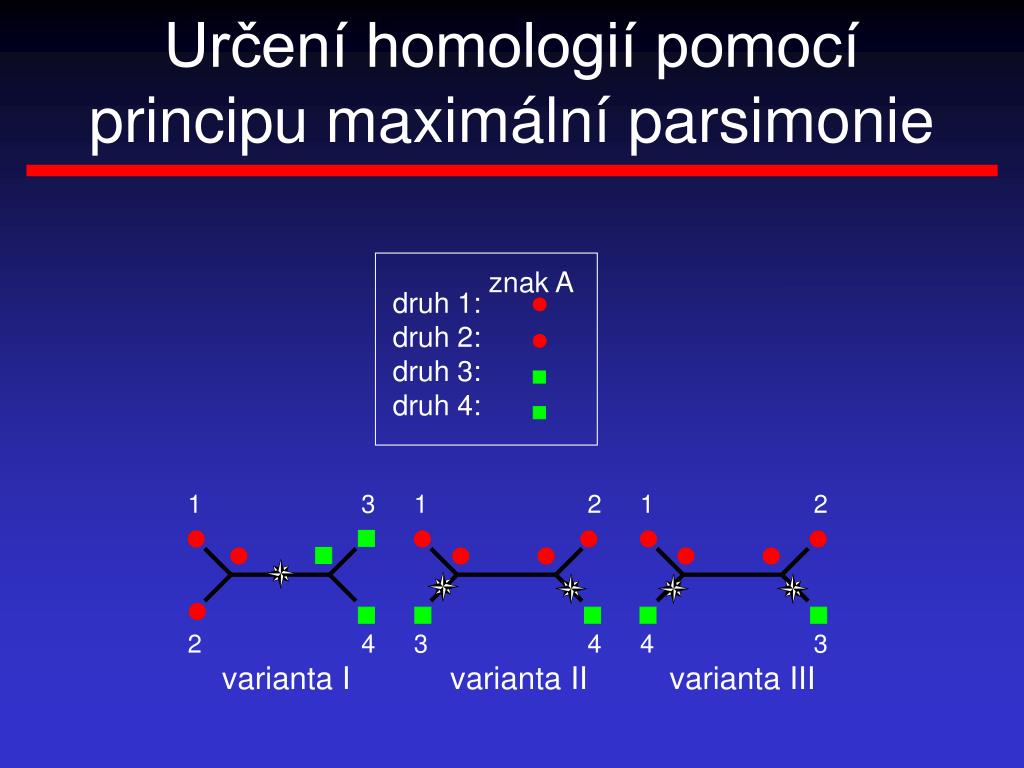 Určení homologií pomocí principu maximální parsimonie

znak A
druh 1:
druh 2:
druh 3:
druh 4:

1
3
2
4
varianta I

1
2
3
4
varianta II

1
2
4
3
varianta III